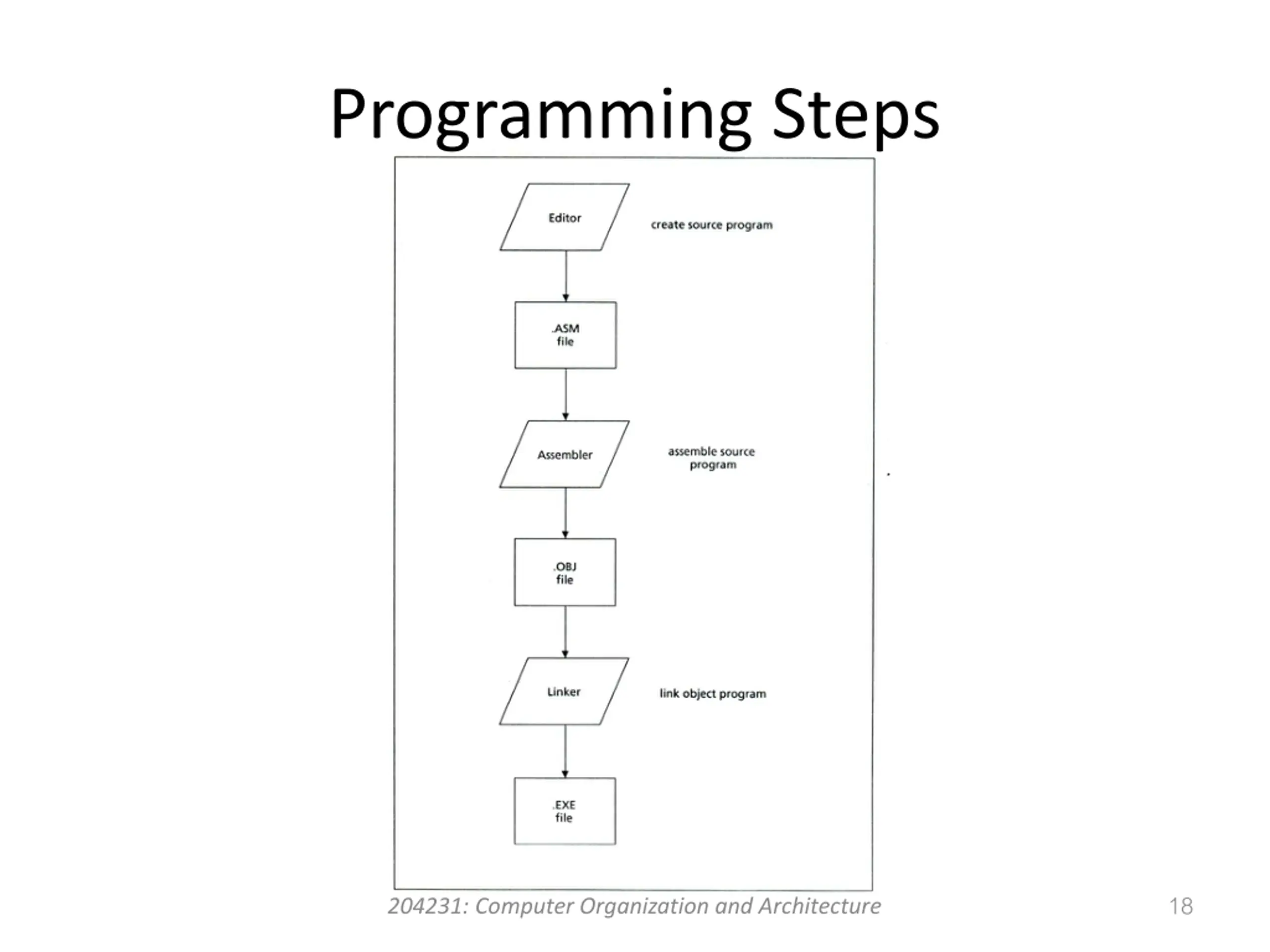 Programming Steps

Editor

create source program

.ASM file

Assembler

assemble source program

.OBJ file

Linker

link object program

.EXE file

204231: Computer Organization and Architecture

18